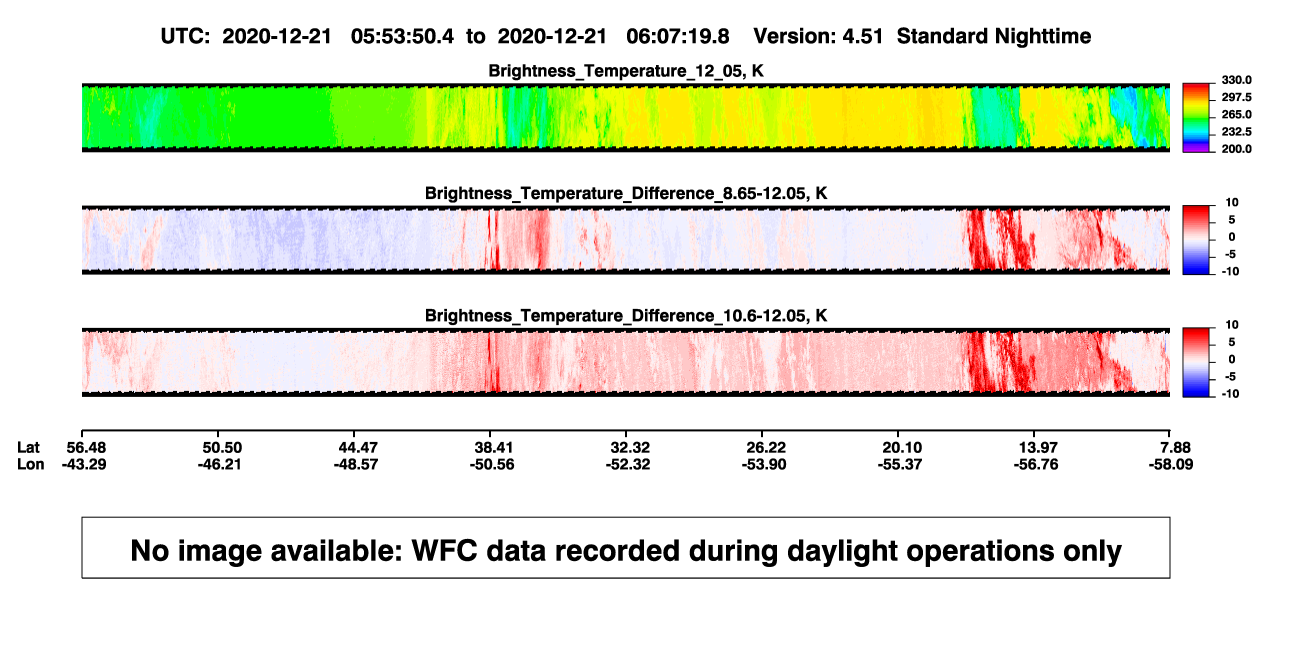 UTC: 2020-12-21 05:53:50.4 to 2020-12-21 06:07:19.8 Version: 4.51 Standard Nighttime

Brightness_Temperature_12_05, K

330.0
297.5
265.0
232.5
200.0

Brightness_Temperature_Difference_8.65-12.05, K

10
5
0
-5
-10

Brightness_Temperature_Difference_10.6-12.05, K

10
5
0
-5
-10

| Lat | 56.48 | 50.50 | 44.47 | 38.41 | 32.32 | 26.22 | 20.10 | 13.97 | 7.88 |
|---|---|---|---|---|---|---|---|---|---|
| Lon | -43.29 | -46.21 | -48.57 | -50.56 | -52.32 | -53.90 | -55.37 | -56.76 | -58.09 |

No image available: WFC data recorded during daylight operations only